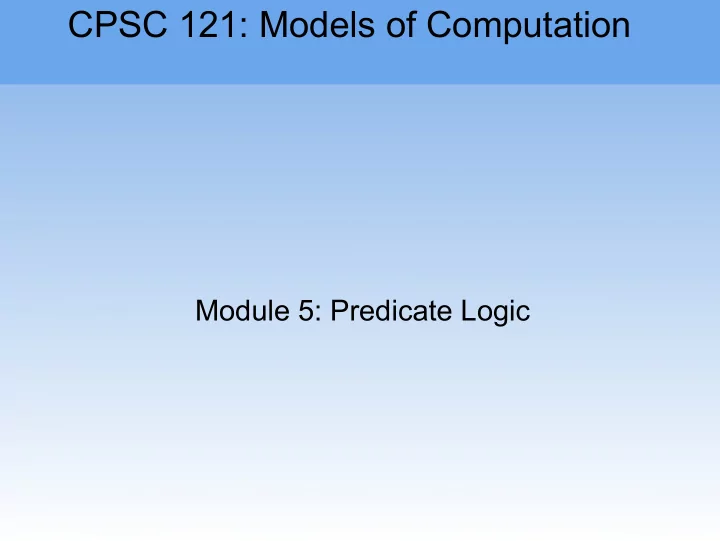 CPSC 121: Models of Computation

Module 5: Predicate Logic